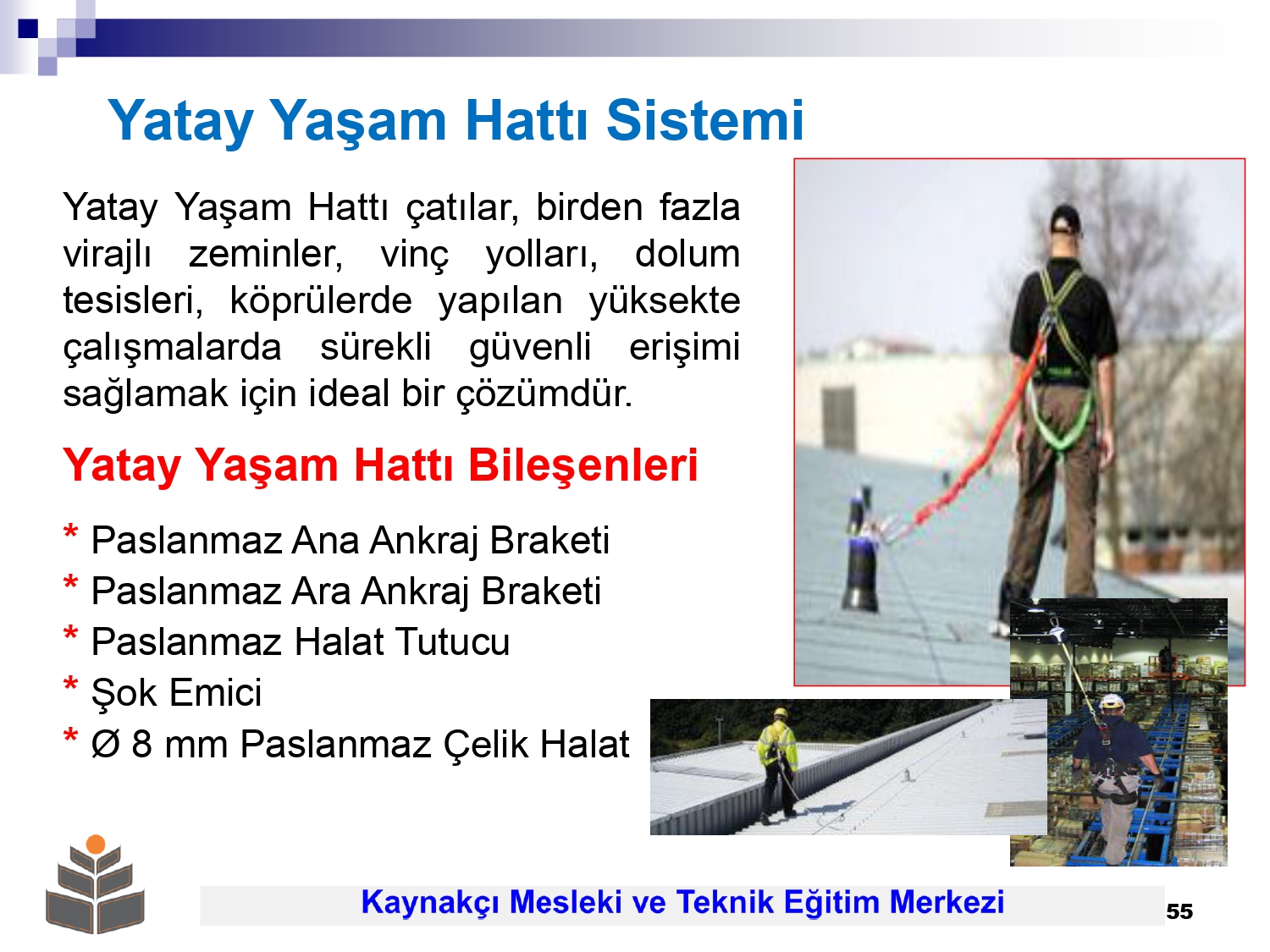 Yatay Yaşam Hattı Sistemi

Yatay Yaşam Hattı çatılar, birden fazla virajlı zeminler, vinç yolları, dolum tesisleri, köprülerde yapılan yüksekte çalışmalarda sürekli güvenli erişimi sağlamak için ideal bir çözümdür.

Yatay Yaşam Hattı Bileşenleri

* Paslanmaz Ana Ankraj Braketi
* Paslanmaz Ara Ankraj Braketi
* Paslanmaz Halat Tutucu
* Şok Emici
* Ø 8 mm Paslanmaz Çelik Halat

Kaynakçı Mesleki ve Teknik Eğitim Merkezi

55